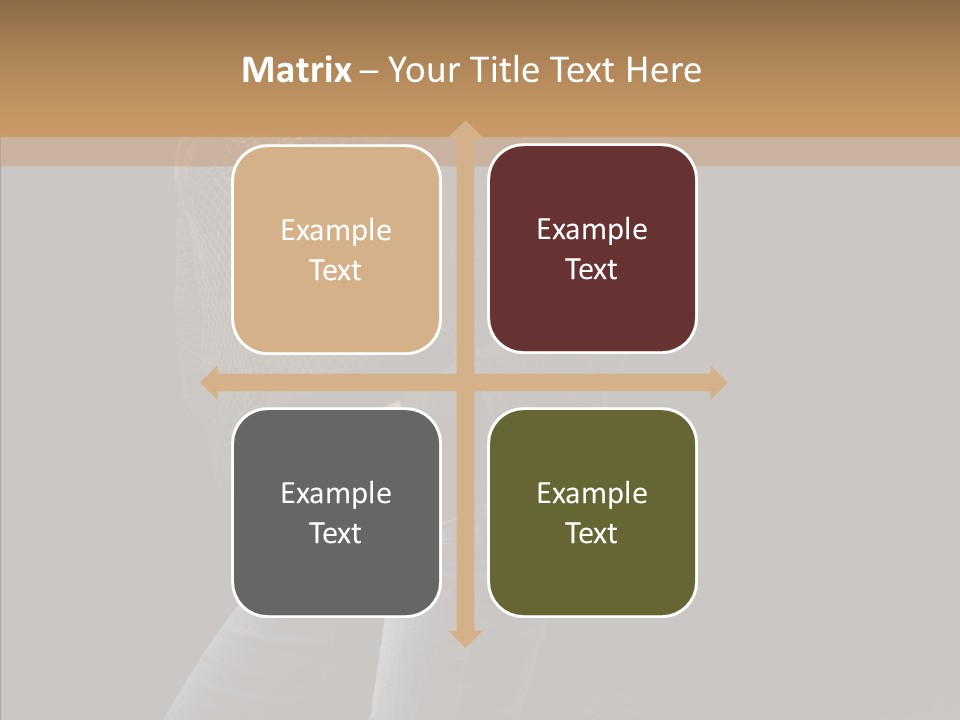 Matrix – Your Title Text Here

Example Text

Example Text

Example Text

Example Text